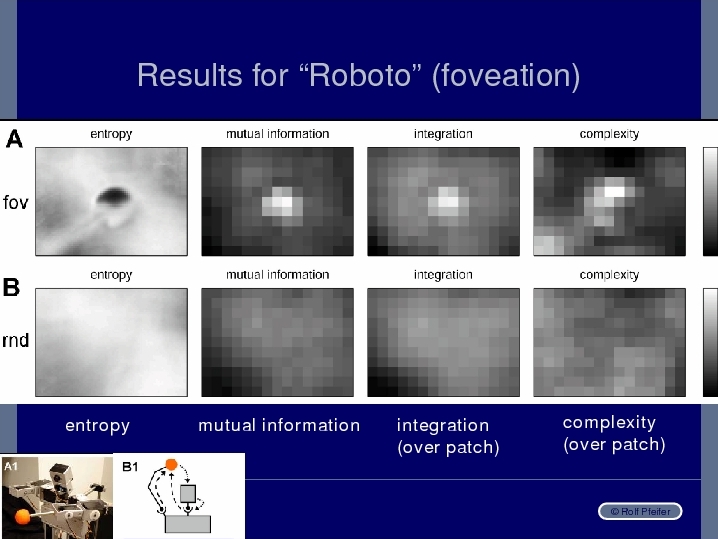 Results for “Roboto” (foveation)

A

entropy

mutual information

integration

complexity

fov

B

entropy

mutual information

integration

complexity

rnd

entropy

mutual information

integration (over patch)

complexity (over patch)

A1

B1

© Rolf Pfeifer